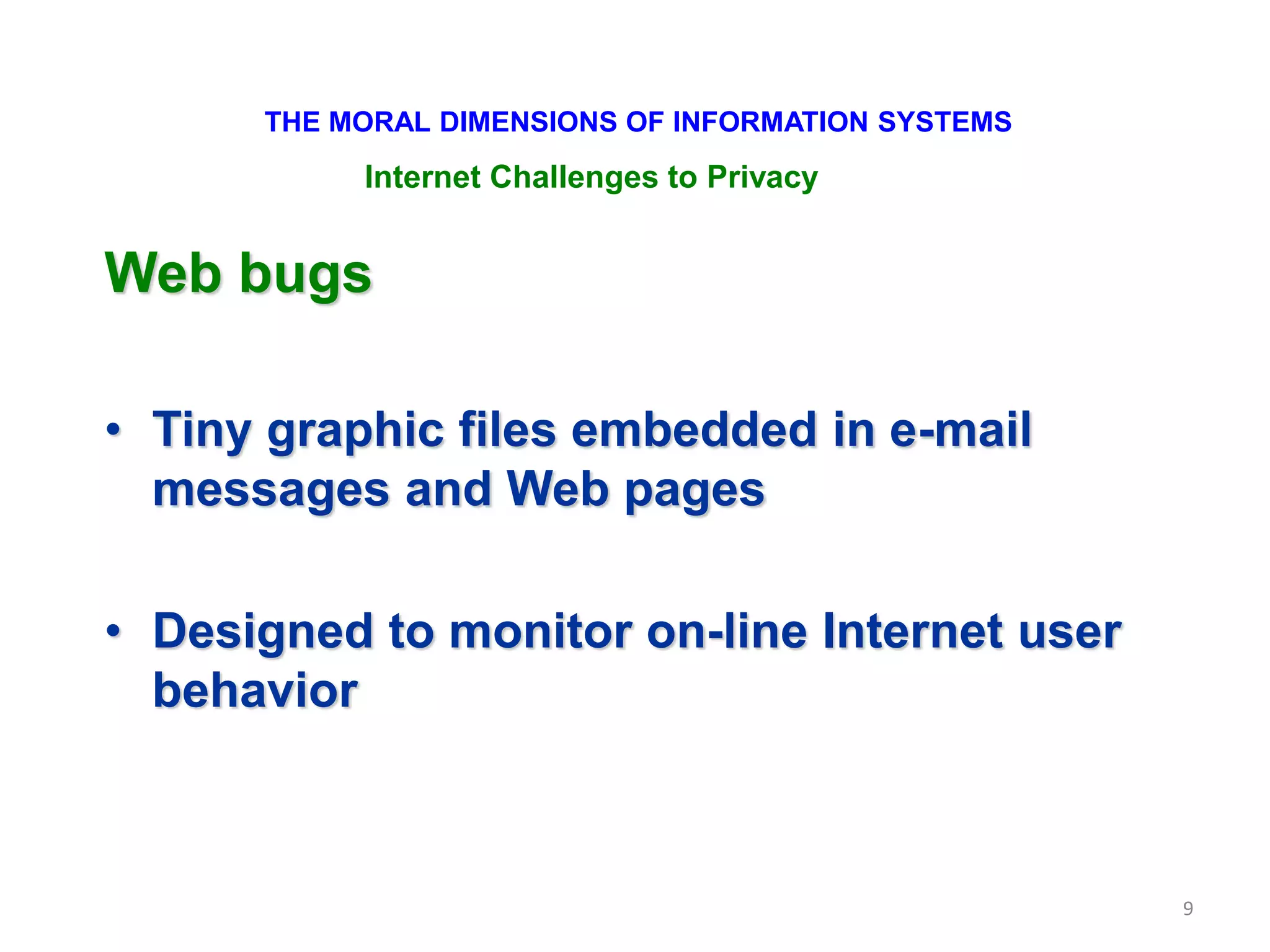 THE MORAL DIMENSIONS OF INFORMATION SYSTEMS

Internet Challenges to Privacy

Web bugs

• Tiny graphic files embedded in e-mail messages and Web pages

• Designed to monitor on-line Internet user behavior

9